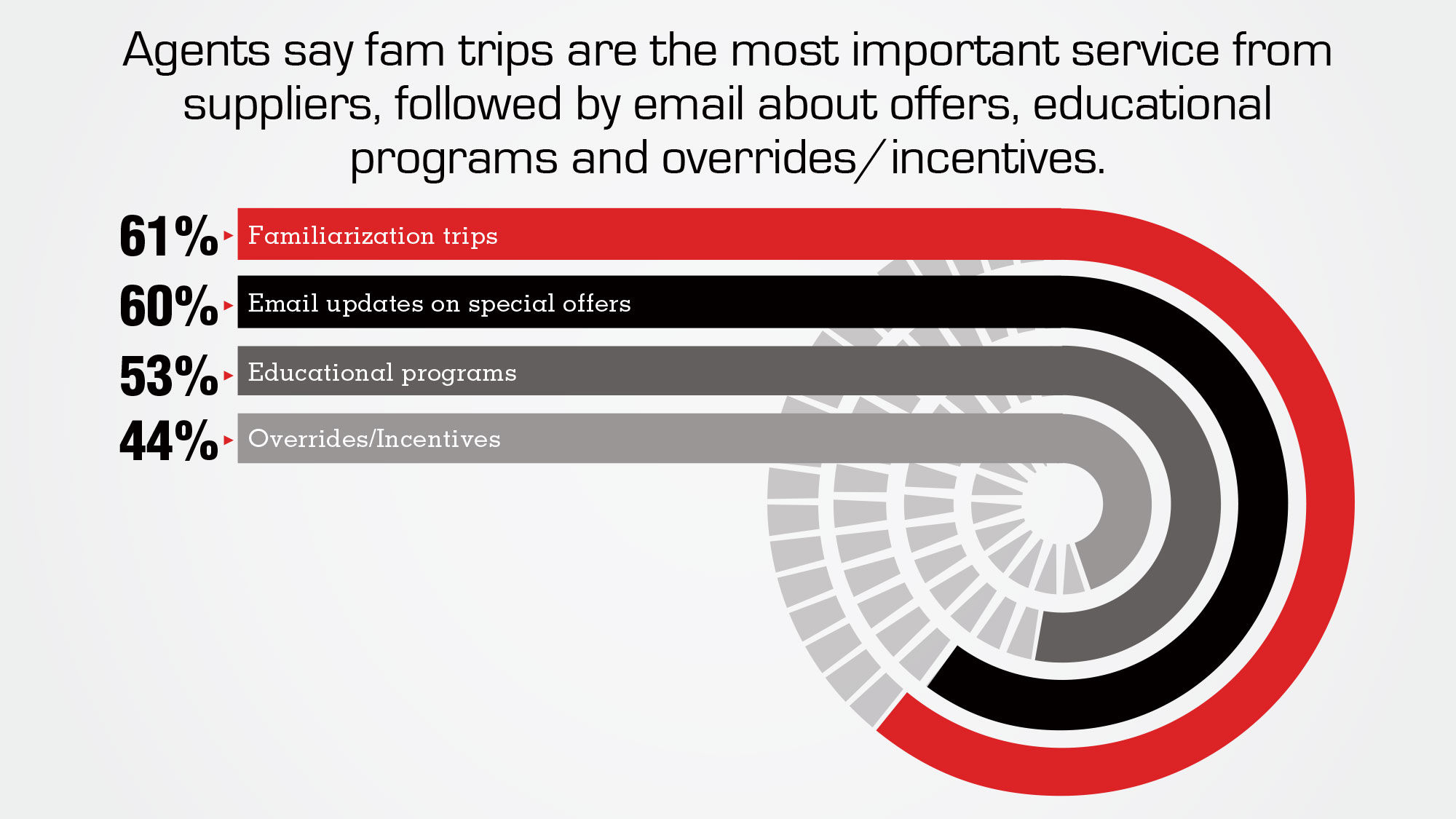 Agents say fam trips are the most important service from suppliers, followed by email about offers, educational programs and overrides/incentives.

61% Familiarization trips

60% Email updates on special offers

53% Educational programs

44% Overrides/Incentives